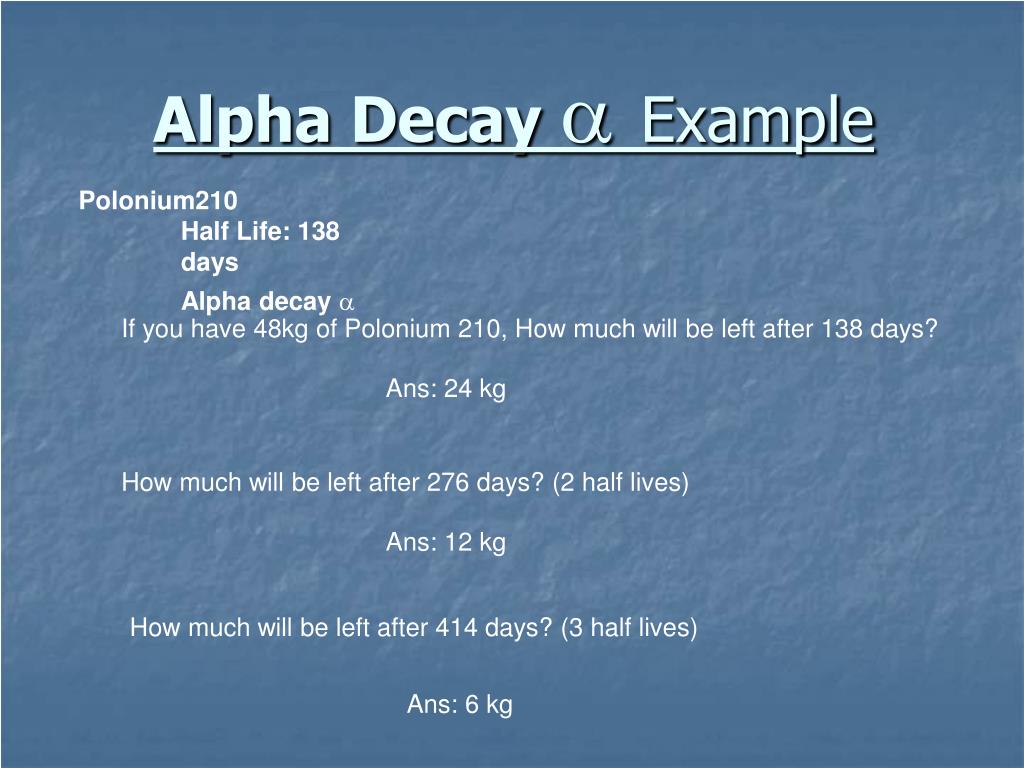 Alpha Decay $\alpha$ Example

Polonium210

Half Life: 138 days

Alpha decay $\alpha$

If you have 48kg of Polonium 210, How much will be left after 138 days?

Ans: 24 kg

How much will be left after 276 days? (2 half lives)

Ans: 12 kg

How much will be left after 414 days? (3 half lives)

Ans: 6 kg